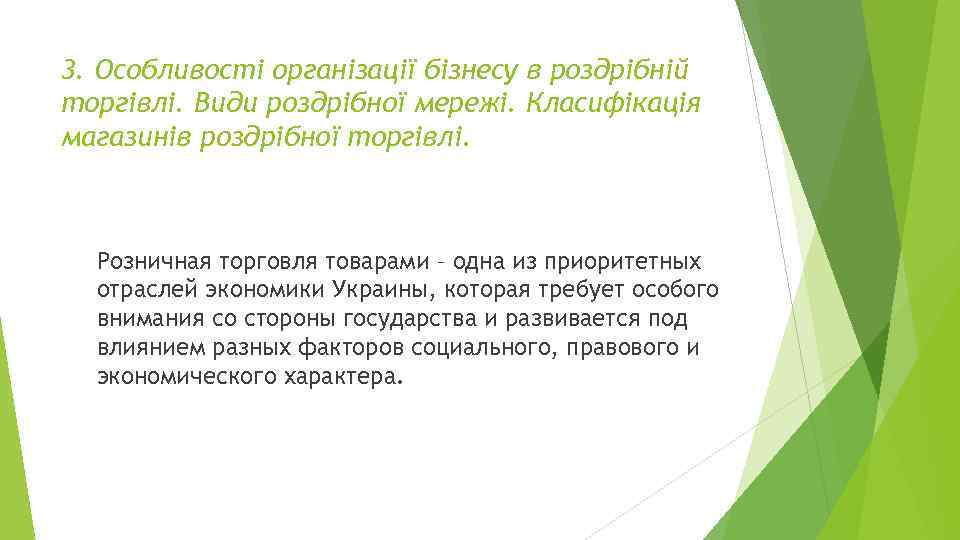 3. Особливості організації бізнесу в роздрібній торгівлі. Види роздрібної мережі. Класифікація магазинів роздрібної торгівлі.

Розничная торговля товарами – одна из приоритетных отраслей экономики Украины, которая требует особого внимания со стороны государства и развивается под влиянием разных факторов социального, правового и экономического характера.